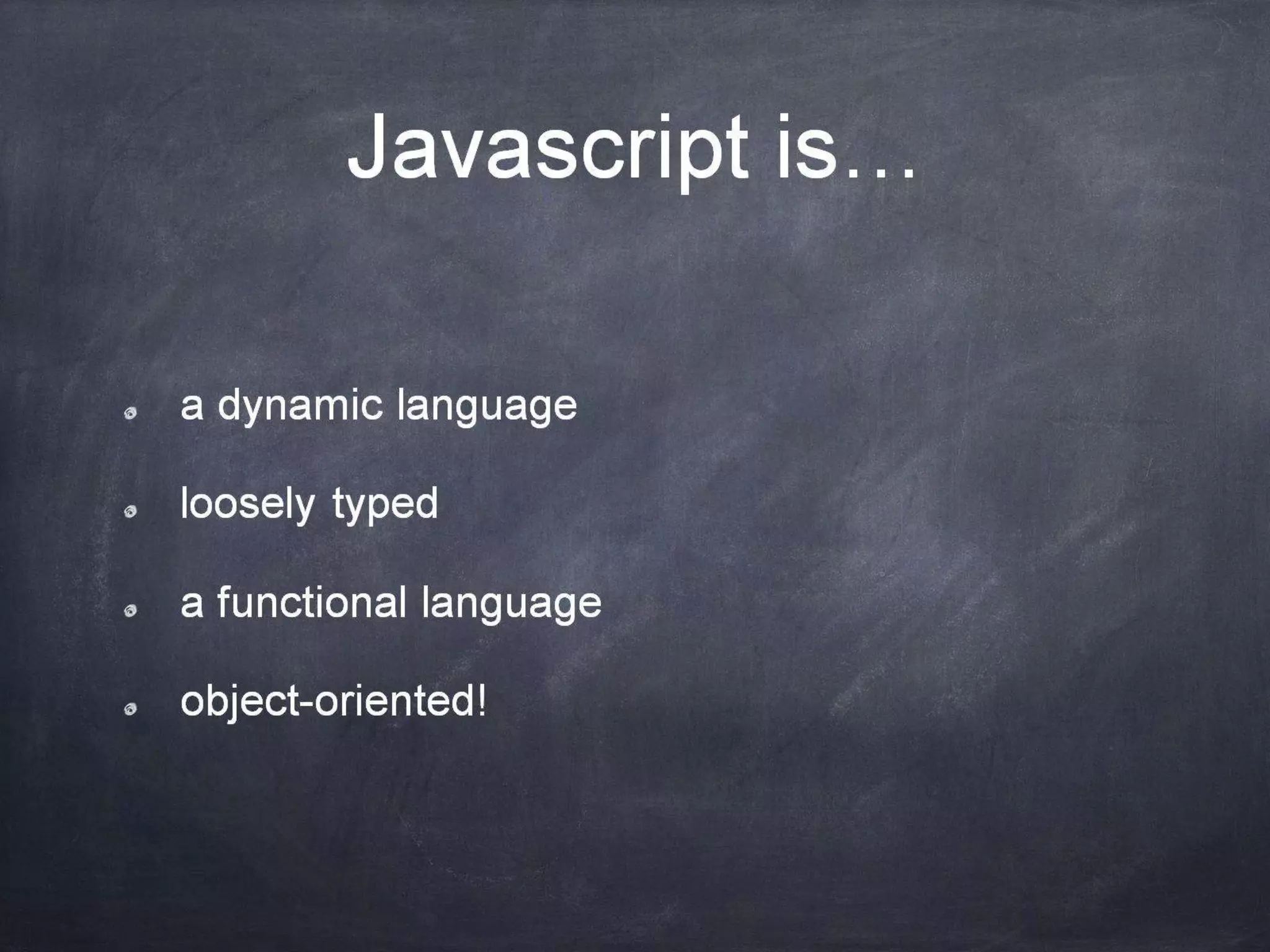 Javascript is…

- a dynamic language
- loosely typed
- a functional language
- object-oriented!